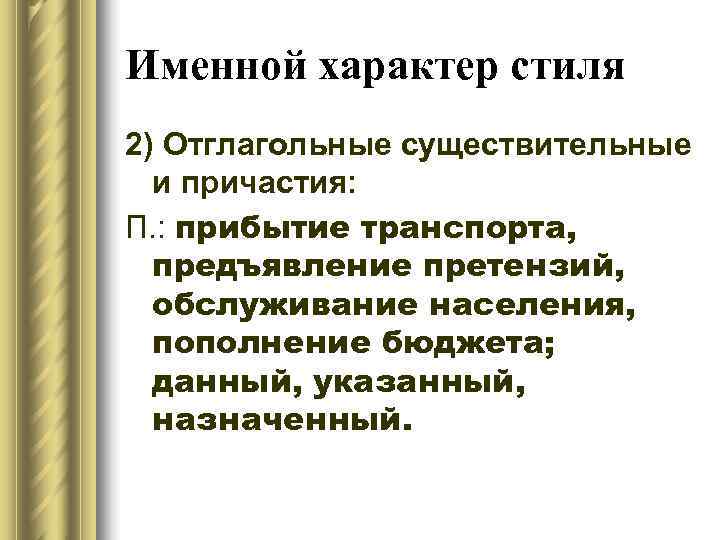 Именной характер стиля

2) Отглагольные существительные и причастия:

П.: прибытие транспорта, предъявление претензий, обслуживание населения, пополнение бюджета; данный, указанный, назначенный.